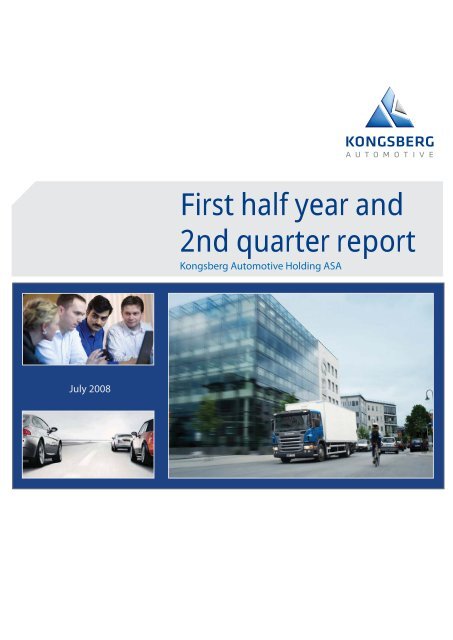 KONGSBERG
AUTOMOTIVE

First half year and 2nd quarter report
Kongsberg Automotive Holding ASA

July 2008